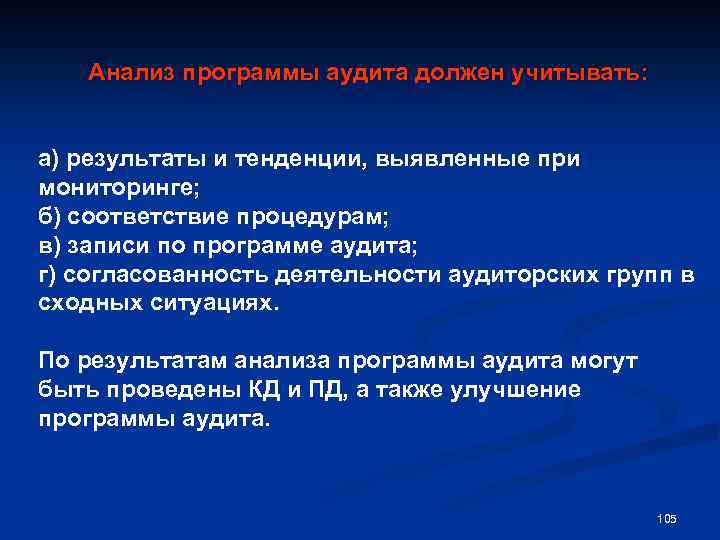 Анализ программы аудита должен учитывать:

а) результаты и тенденции, выявленные при мониторинге;
б) соответствие процедурам;
в) записи по программе аудита;
г) согласованность деятельности аудиторских групп в сходных ситуациях.

По результатам анализа программы аудита могут быть проведены КД и ПД, а также улучшение программы аудита.

105